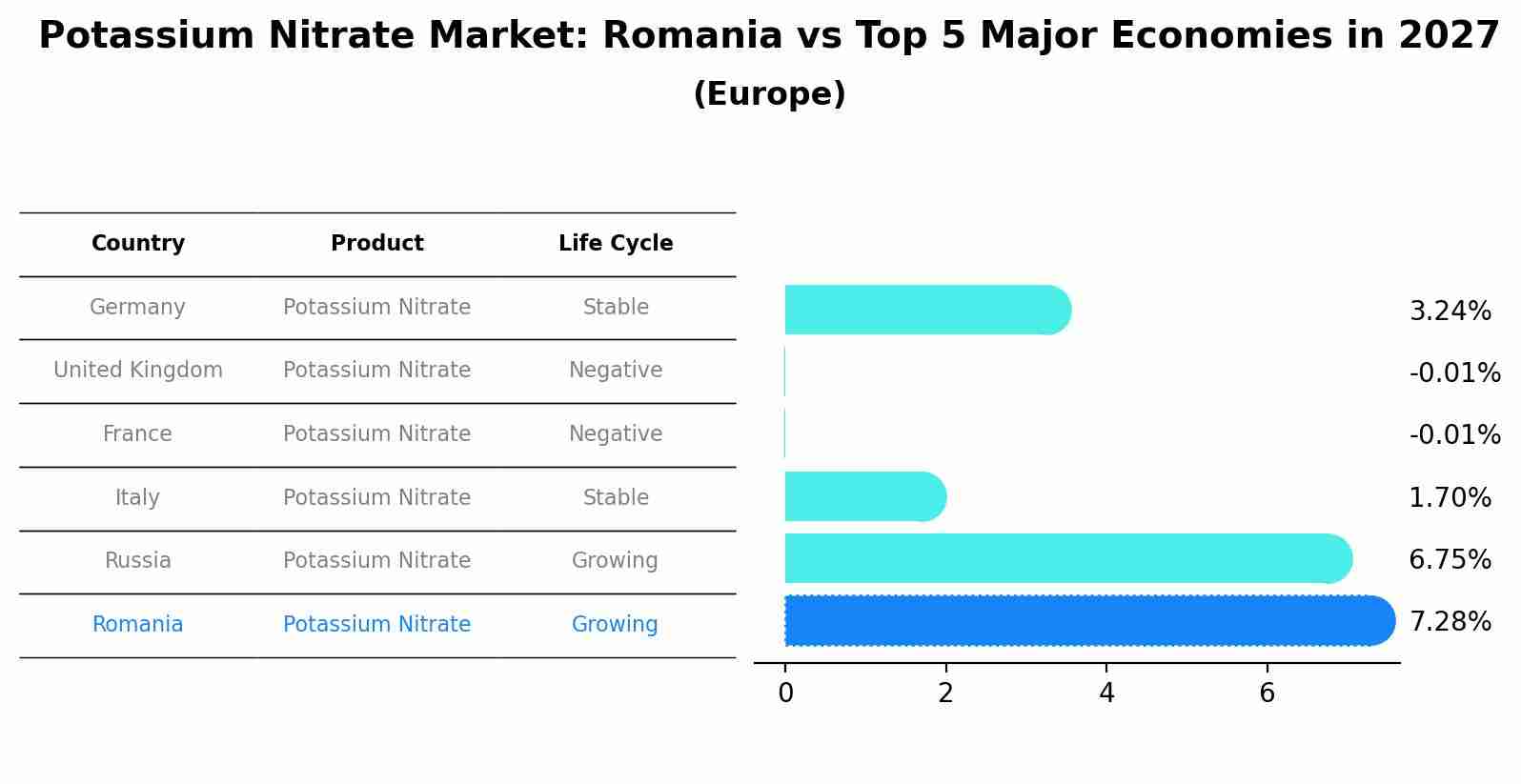 Potassium Nitrate Market: Romania vs Top 5 Major Economies in 2027
(Europe)

| Country | Product | Life Cycle |
|---|---|---|
| Germany | Potassium Nitrate | Stable |
| United Kingdom | Potassium Nitrate | Negative |
| France | Potassium Nitrate | Negative |
| Italy | Potassium Nitrate | Stable |
| Russia | Potassium Nitrate | Growing |
| Romania | Potassium Nitrate | Growing |

3.24%
-0.01%
-0.01%
1.70%
6.75%
7.28%

0 2 4 6